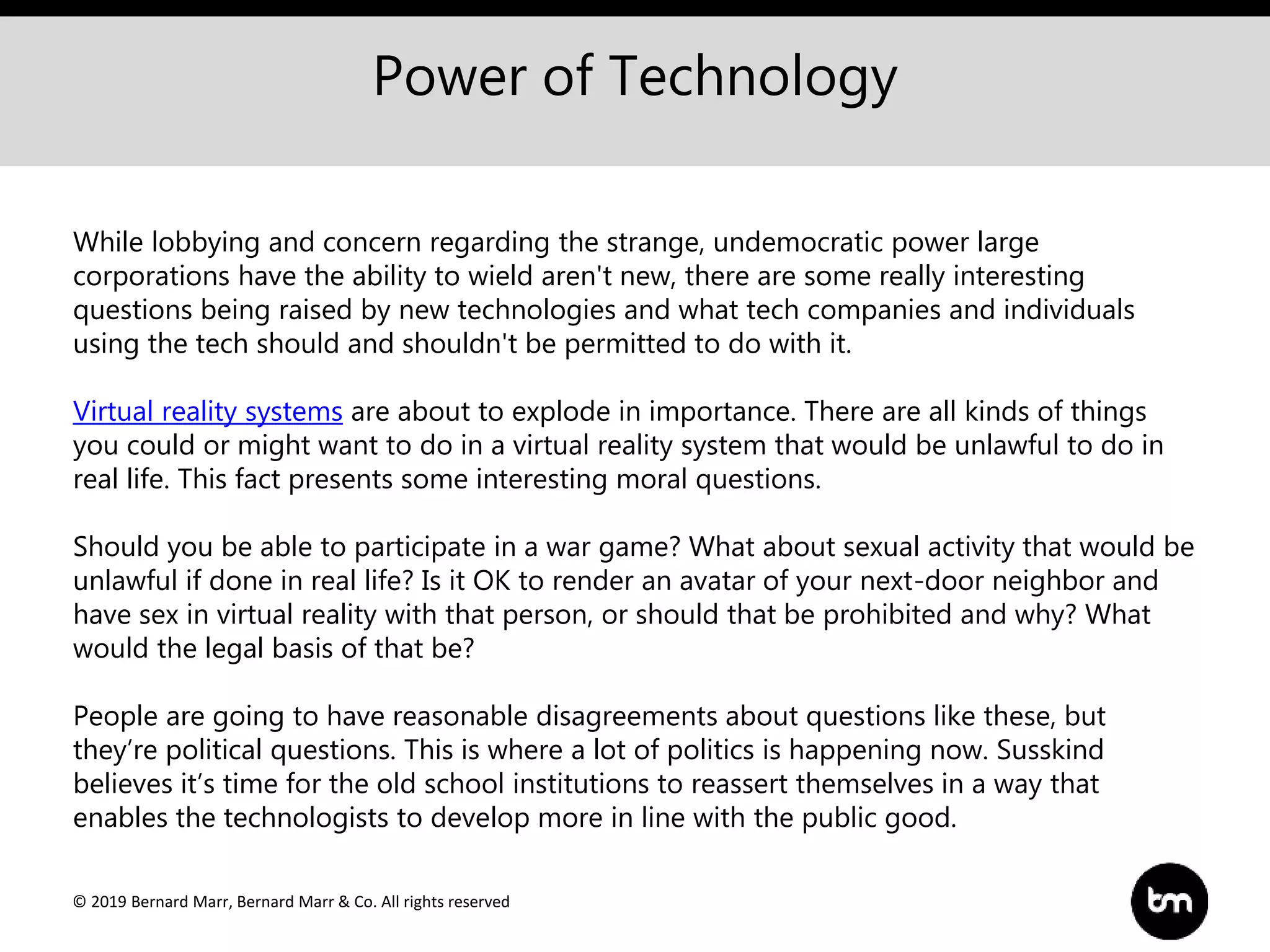 Power of Technology

While lobbying and concern regarding the strange, undemocratic power large corporations have the ability to wield aren't new, there are some really interesting questions being raised by new technologies and what tech companies and individuals using the tech should and shouldn't be permitted to do with it.

Virtual reality systems are about to explode in importance. There are all kinds of things you could or might want to do in a virtual reality system that would be unlawful to do in real life. This fact presents some interesting moral questions.

Should you be able to participate in a war game? What about sexual activity that would be unlawful if done in real life? Is it OK to render an avatar of your next-door neighbor and have sex in virtual reality with that person, or should that be prohibited and why? What would the legal basis of that be?

People are going to have reasonable disagreements about questions like these, but they're political questions. This is where a lot of politics is happening now. Susskind believes it's time for the old school institutions to reassert themselves in a way that enables the technologists to develop more in line with the public good.

© 2019 Bernard Marr, Bernard Marr & Co. All rights reserved

bm